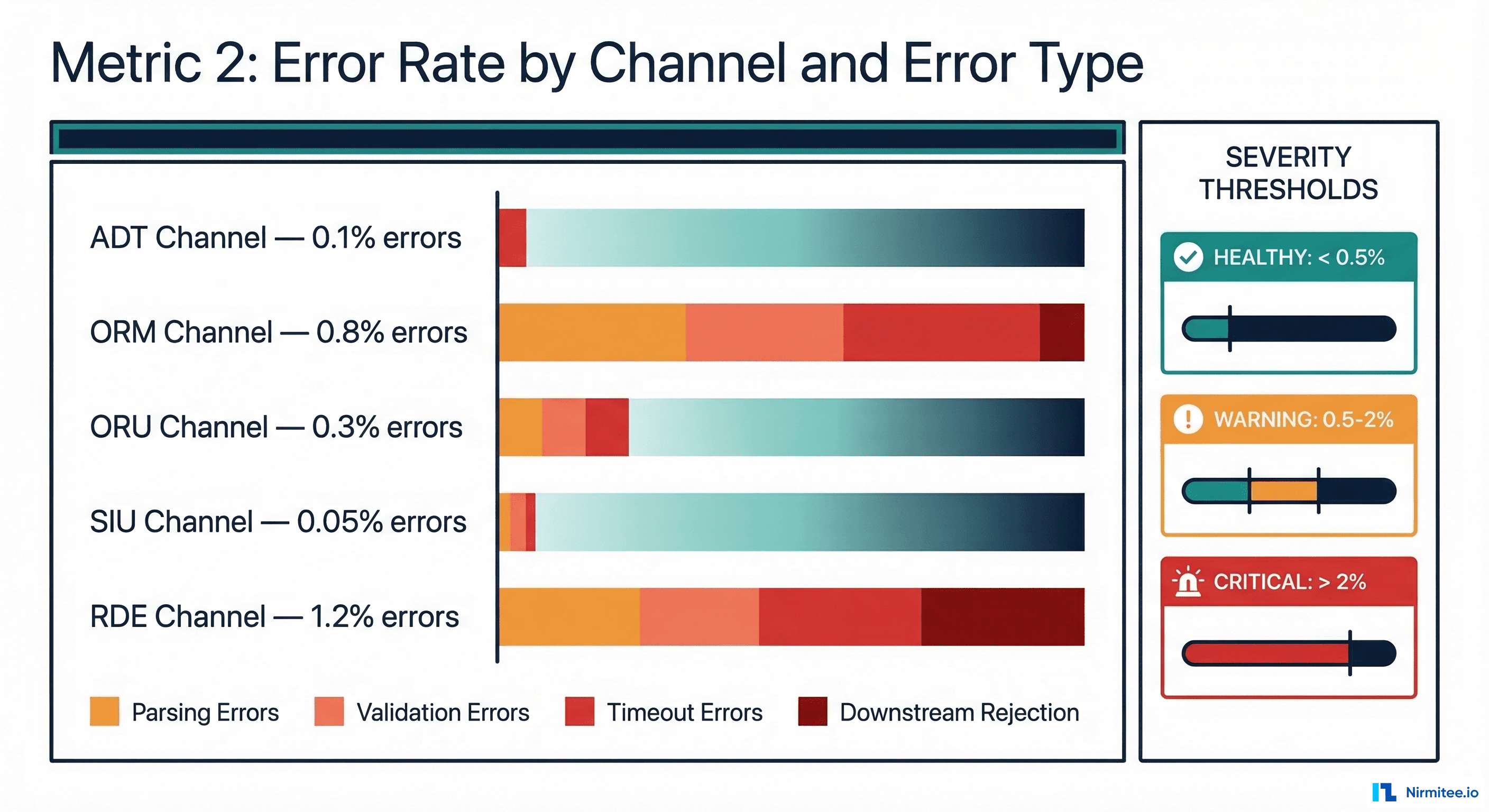 Metric 2: Error Rate by Channel and Error Type

ADT Channel — 0.1% errors

ORM Channel — 0.8% errors

ORU Channel — 0.3% errors

SIU Channel — 0.05% errors

RDE Channel — 1.2% errors

Parsing Errors
Validation Errors
Timeout Errors
Downstream Rejection

SEVERITY THRESHOLDS

HEALTHY: < 0.5%

WARNING: 0.5-2%

CRITICAL: > 2%

Nirmitee.io